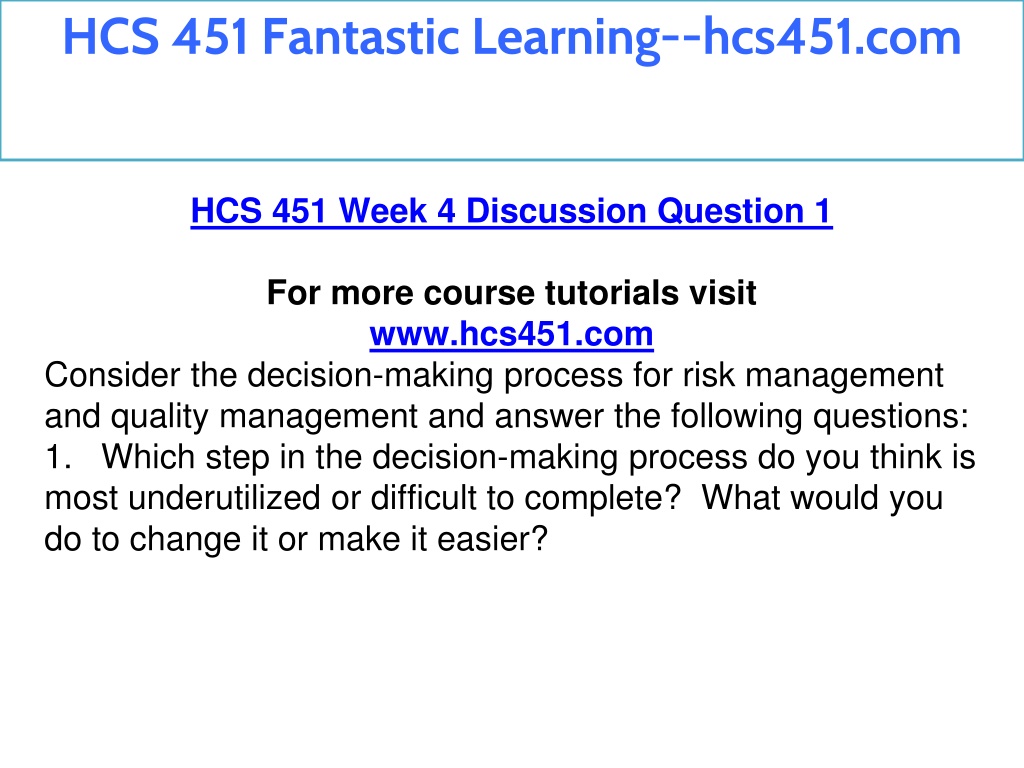 HCS 451 Fantastic Learning--hcs451.com

HCS 451 Week 4 Discussion Question 1

For more course tutorials visit
www.hcs451.com

Consider the decision-making process for risk management and quality management and answer the following questions:
1. Which step in the decision-making process do you think is most underutilized or difficult to complete? What would you do to change it or make it easier?